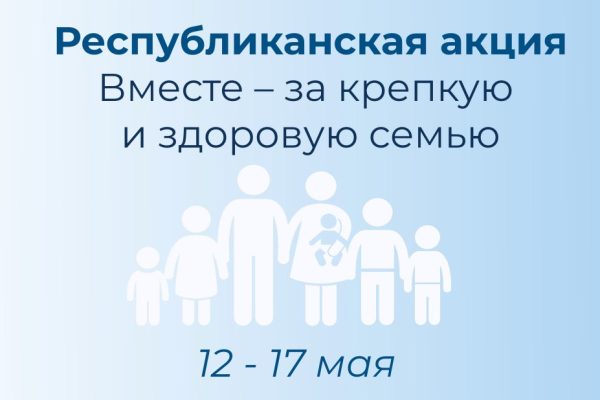 Республиканская акция
Вместе – за крепкую и здоровую семью

12 - 17 мая